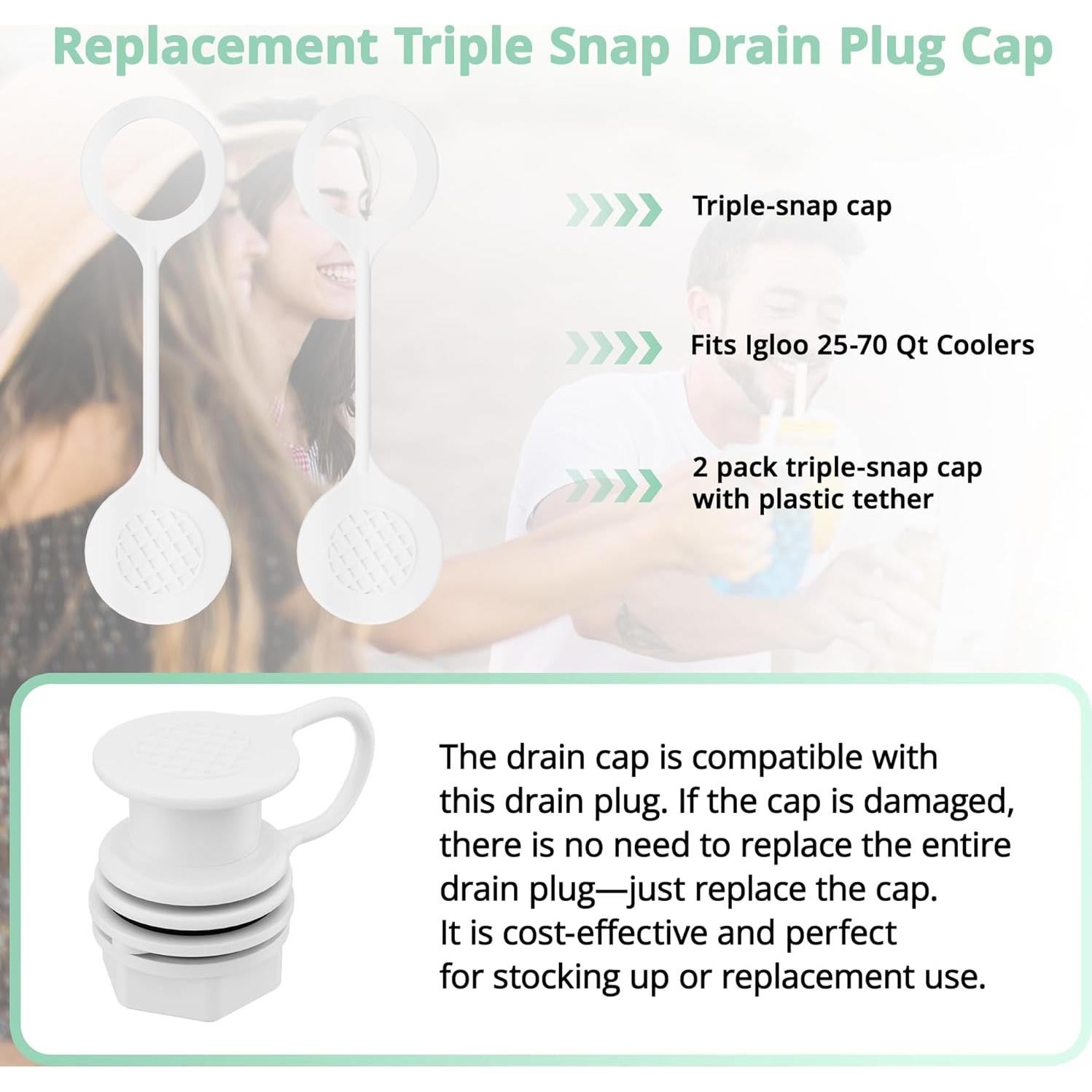 Replacement Triple Snap Drain Plug Cap

Triple-snap cap

Fits Igloo 25-70 Qt Coolers

2 pack triple-snap cap with plastic tether

The drain cap is compatible with this drain plug. If the cap is damaged, there is no need to replace the entire drain plug—just replace the cap. It is cost-effective and perfect for stocking up or replacement use.